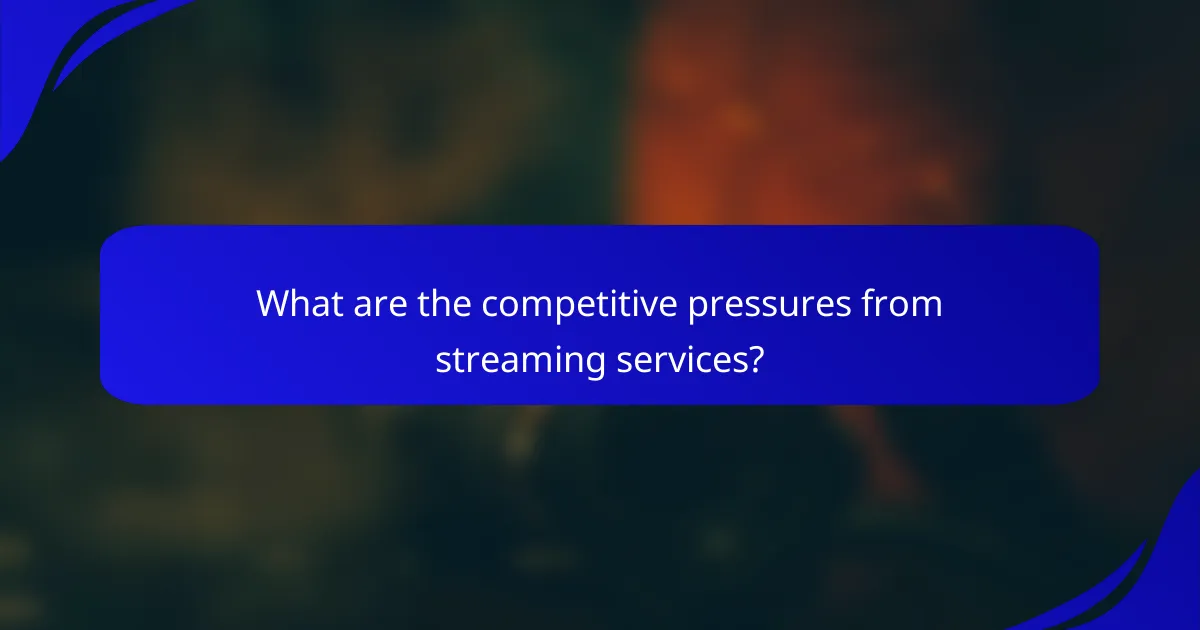 What are the competitive pressures from streaming services?